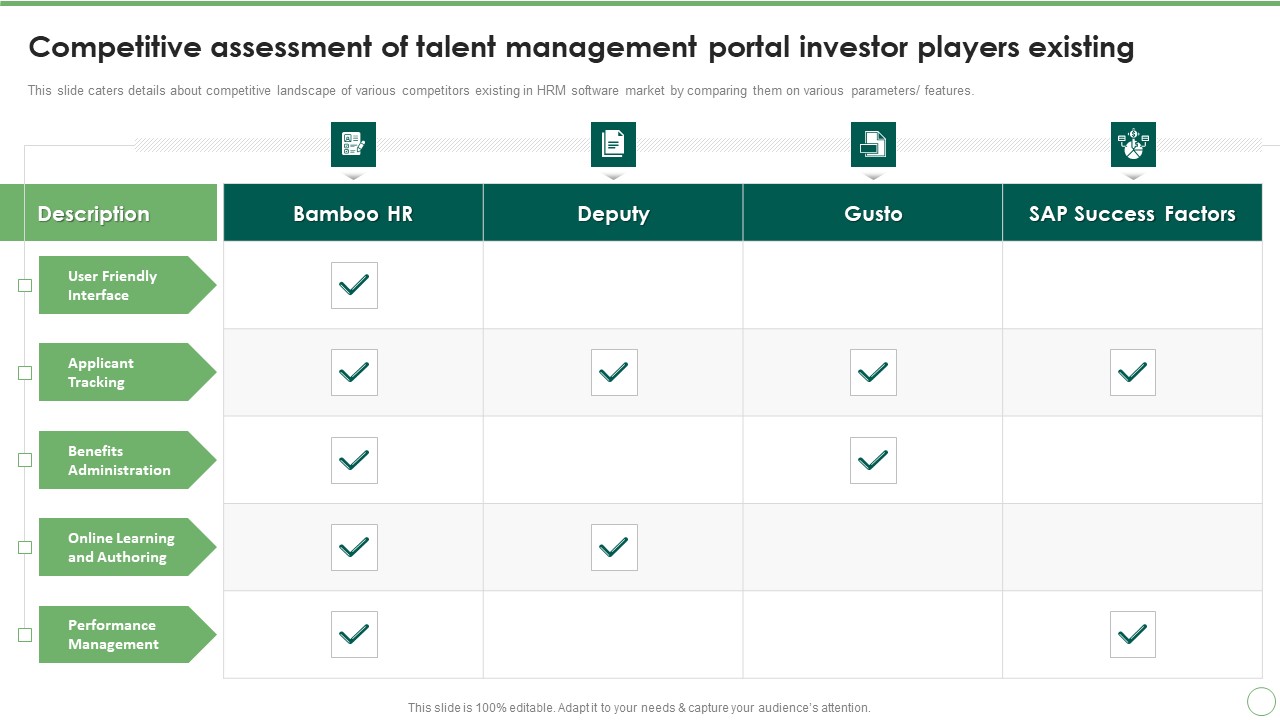 Competitive assessment of talent management portal investor players existing

This slide caters details about competitive landscape of various competitors existing in HRM software market by comparing them on various parameters/ features.

| Description | Bamboo HR | Deputy | Gusto | SAP Success Factors |
|---|---|---|---|---|
| User Friendly Interface | ✓ | | | |
| Applicant Tracking | ✓ | ✓ | ✓ | ✓ |
| Benefits Administration | ✓ | | ✓ | |
| Online Learning and Authoring | ✓ | ✓ | | |
| Performance Management | ✓ | | | ✓ |

This slide is 100% editable. Adapt it to your needs & capture your audience's attention.